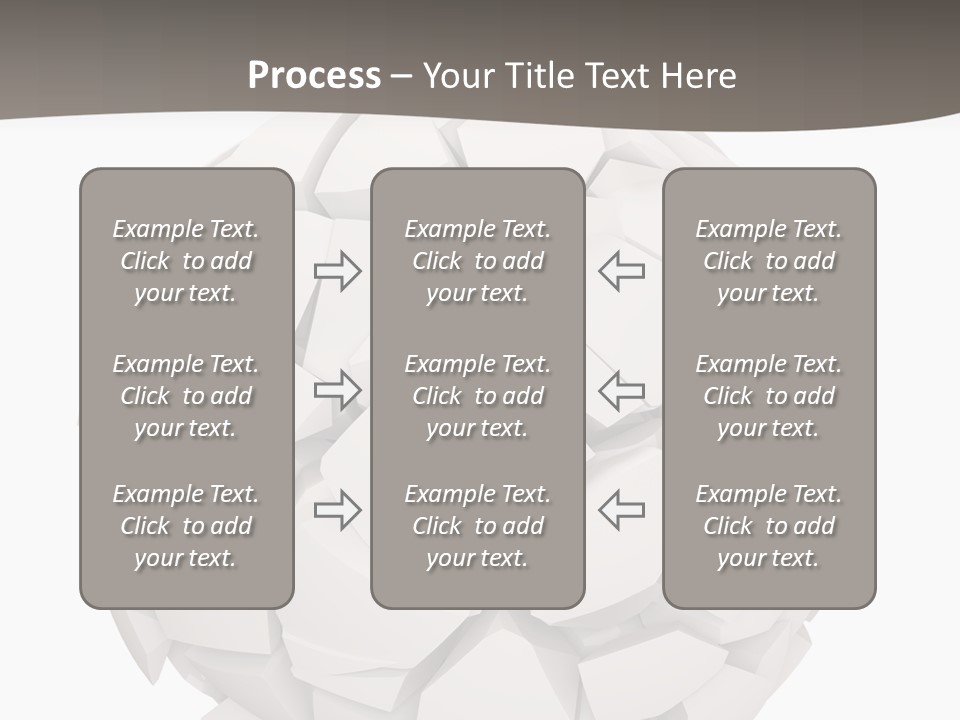 Process – Your Title Text Here

Example Text. Click to add your text.

Example Text. Click to add your text.

Example Text. Click to add your text.

Example Text. Click to add your text.

Example Text. Click to add your text.

Example Text. Click to add your text.

Example Text. Click to add your text.

Example Text. Click to add your text.

Example Text. Click to add your text.